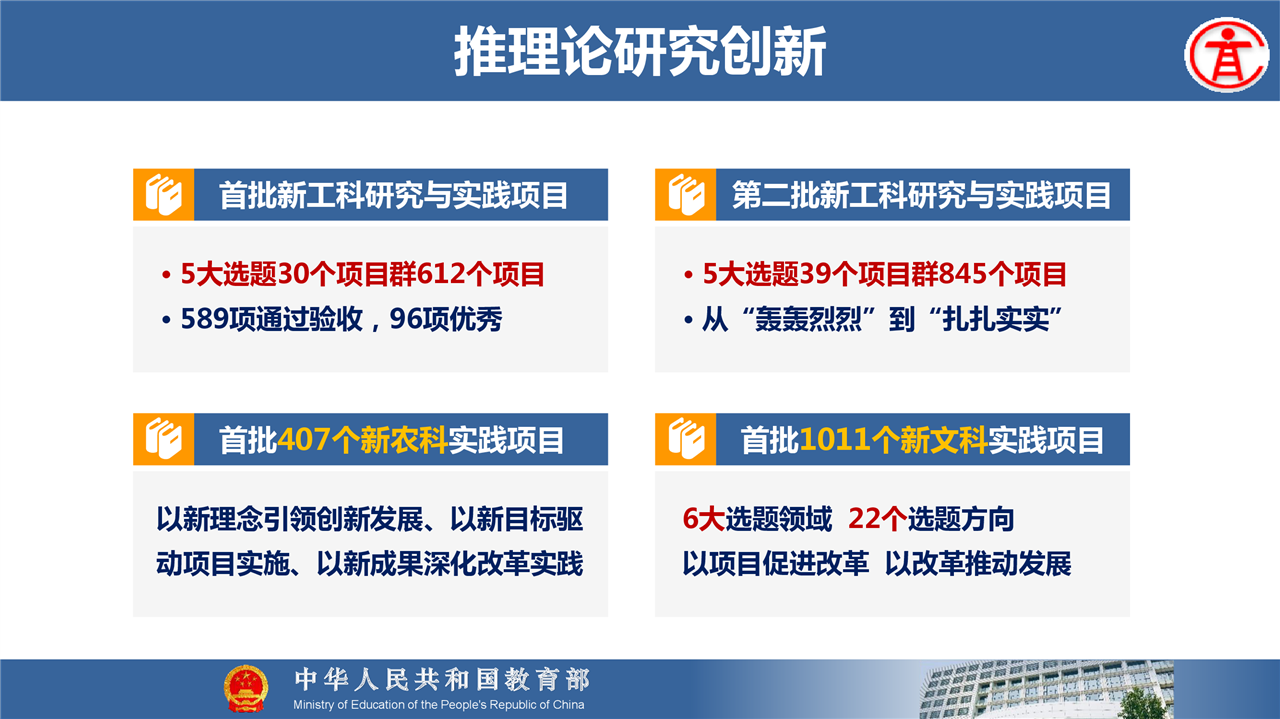 推理论研究创新

首批新工科研究与实践项目

• 5大选题30个项目群612个项目
• 589项通过验收，96项优秀

第二批新工科研究与实践项目

• 5大选题39个项目群845个项目
• 从“轰轰烈烈”到“扎扎实实”

首批407个新农科实践项目

以新理念引领创新发展、以新目标驱动项目实施、以新成果深化改革实践

首批1011个新文科实践项目

6大选题领域 22个选题方向
以项目促进改革 以改革推动发展

中华人民共和国教育部
Ministry of Education of the People's Republic of China